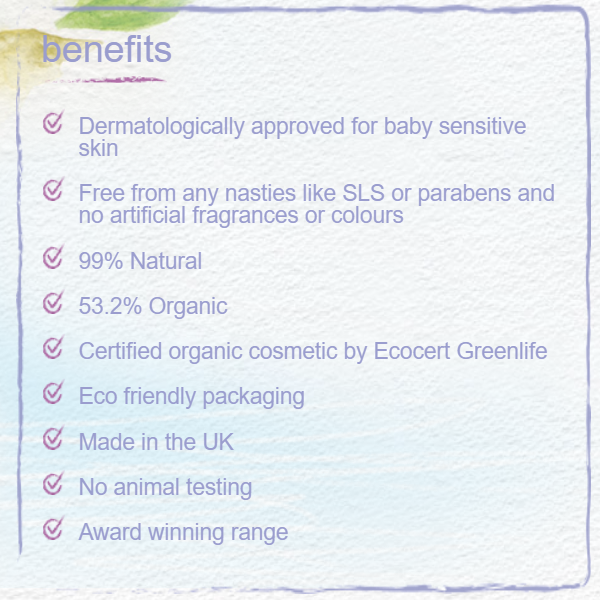 benefits

Dermatologically approved for baby sensitive skin

Free from any nasties like SLS or parabens and no artificial fragrances or colours

99% Natural

53.2% Organic

Certified organic cosmetic by Ecocert Greenlife

Eco friendly packaging

Made in the UK

No animal testing

Award winning range